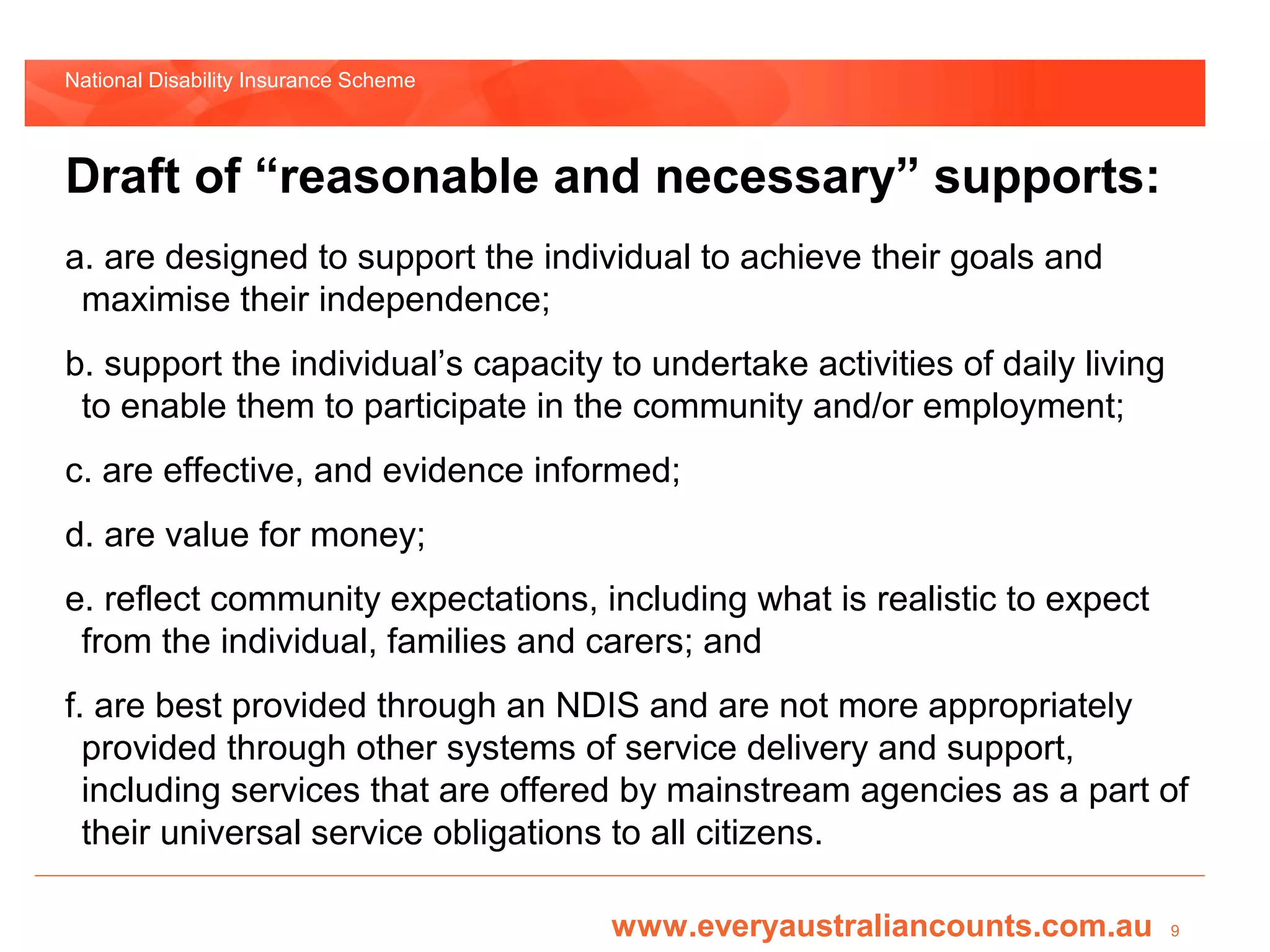 National Disability Insurance Scheme

Draft of “reasonable and necessary” supports:

a. are designed to support the individual to achieve their goals and maximise their independence;

b. support the individual’s capacity to undertake activities of daily living to enable them to participate in the community and/or employment;

c. are effective, and evidence informed;

d. are value for money;

e. reflect community expectations, including what is realistic to expect from the individual, families and carers; and

f. are best provided through an NDIS and are not more appropriately provided through other systems of service delivery and support, including services that are offered by mainstream agencies as a part of their universal service obligations to all citizens.

www.everyaustraliancounts.com.au 9